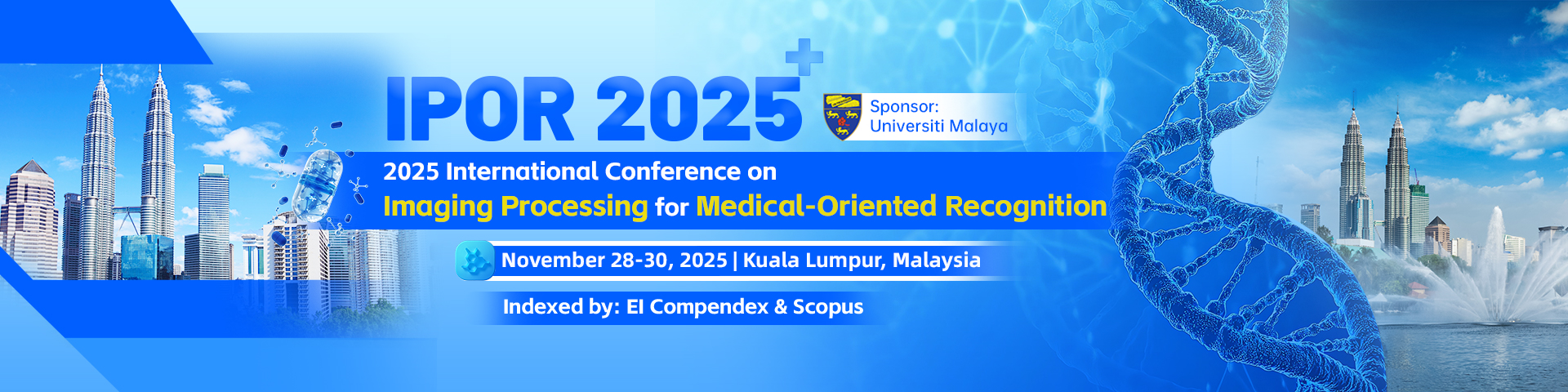 IPOR 2025

Sponsor:
Universiti Malaya

2025 International Conference on
Imaging Processing for Medical-Oriented Recognition

November 28-30, 2025 | Kuala Lumpur, Malaysia

Indexed by: EI Compendex & Scopus